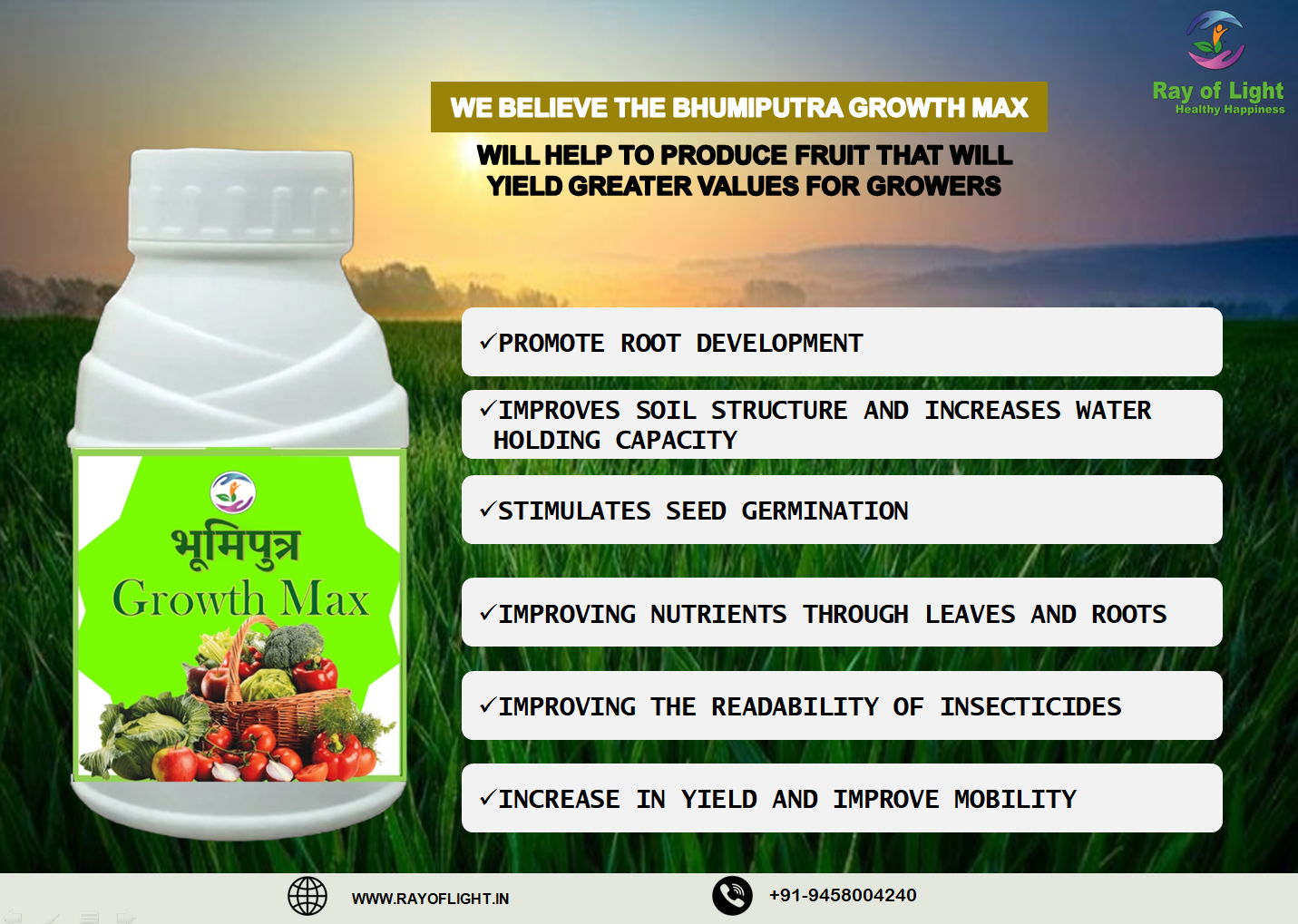 Ray of Light
Healthy Happiness

WE BELIEVE THE BHUMIPUTRA GROWTH MAX

WILL HELP TO PRODUCE FRUIT THAT WILL YIELD GREATER VALUES FOR GROWERS

भूमिपुत्र
Growth Max

✓PROMOTE ROOT DEVELOPMENT

✓IMPROVES SOIL STRUCTURE AND INCREASES WATER HOLDING CAPACITY

✓STIMULATES SEED GERMINATION

✓IMPROVING NUTRIENTS THROUGH LEAVES AND ROOTS

✓IMPROVING THE READABILITY OF INSECTICIDES

✓INCREASE IN YIELD AND IMPROVE MOBILITY

WWW.RAYOFLIGHT.IN

+91-9458004240